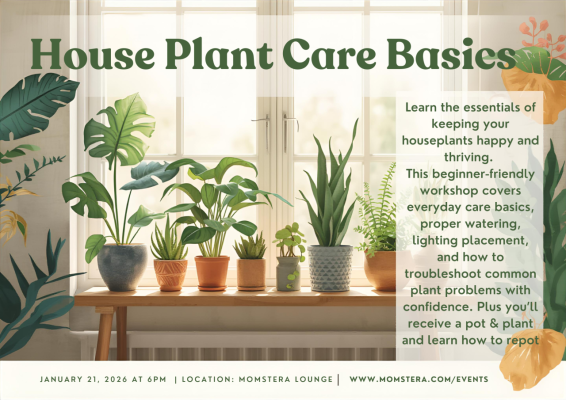 House Plant Care Basics

Learn the essentials of keeping your houseplants happy and thriving.
This beginner-friendly workshop covers everyday care basics, proper watering, lighting placement, and how to troubleshoot common plant problems with confidence. Plus you'll receive a pot & plant and learn how to repot

JANUARY 21, 2026 AT 6PM | LOCATION: MOMSTERA LOUNGE | WWW.MOMSTERA.COM/EVENTS